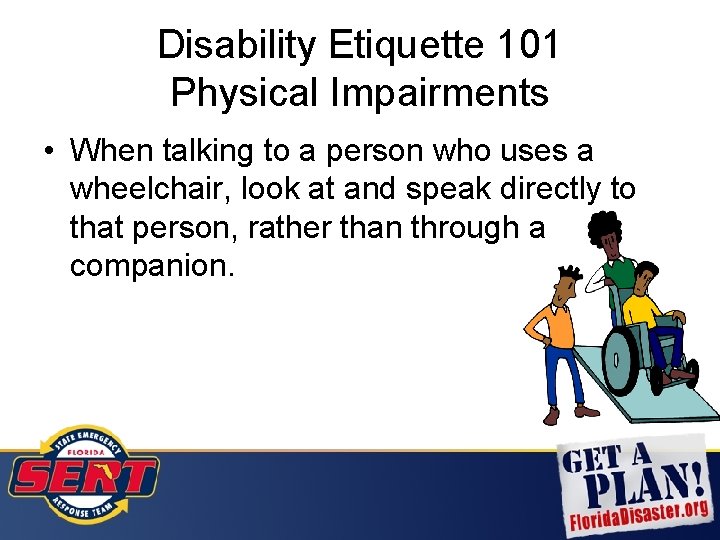 Disability Etiquette 101
Physical Impairments

• When talking to a person who uses a wheelchair, look at and speak directly to that person, rather than through a companion.

STATE EMERGENCY
FLORIDA
SERT
RESPONSE TEAM

GET A
PLAN!
FloridaDisaster.org